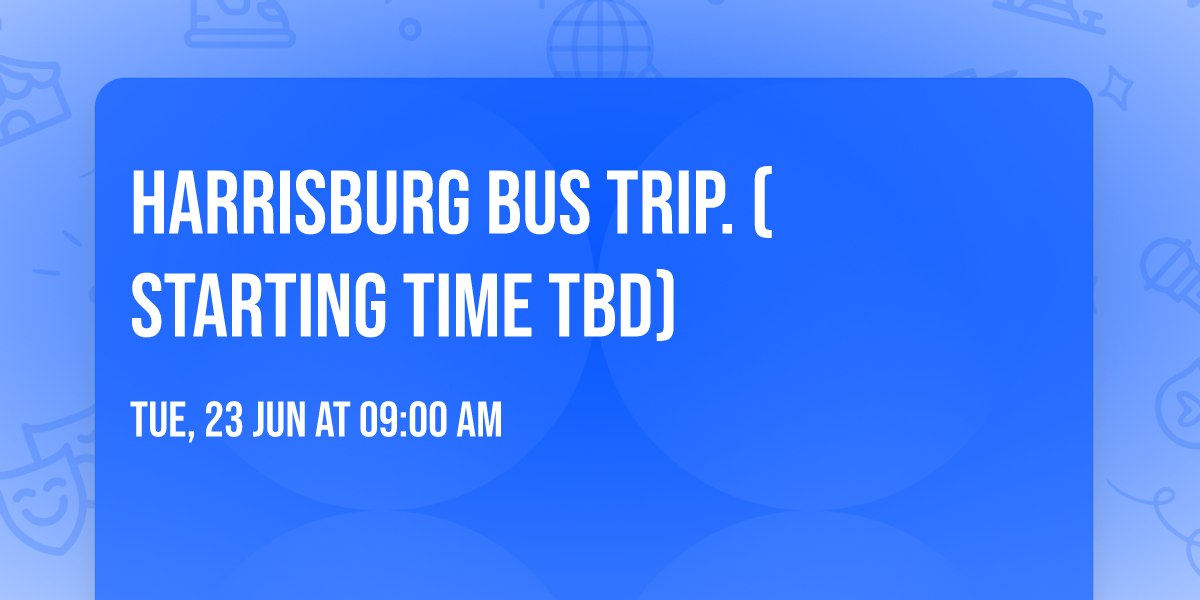 HARRISBURG BUS TRIP. ( STARTING TIME TBD)

TUE, 23 JUN AT 09:00 AM